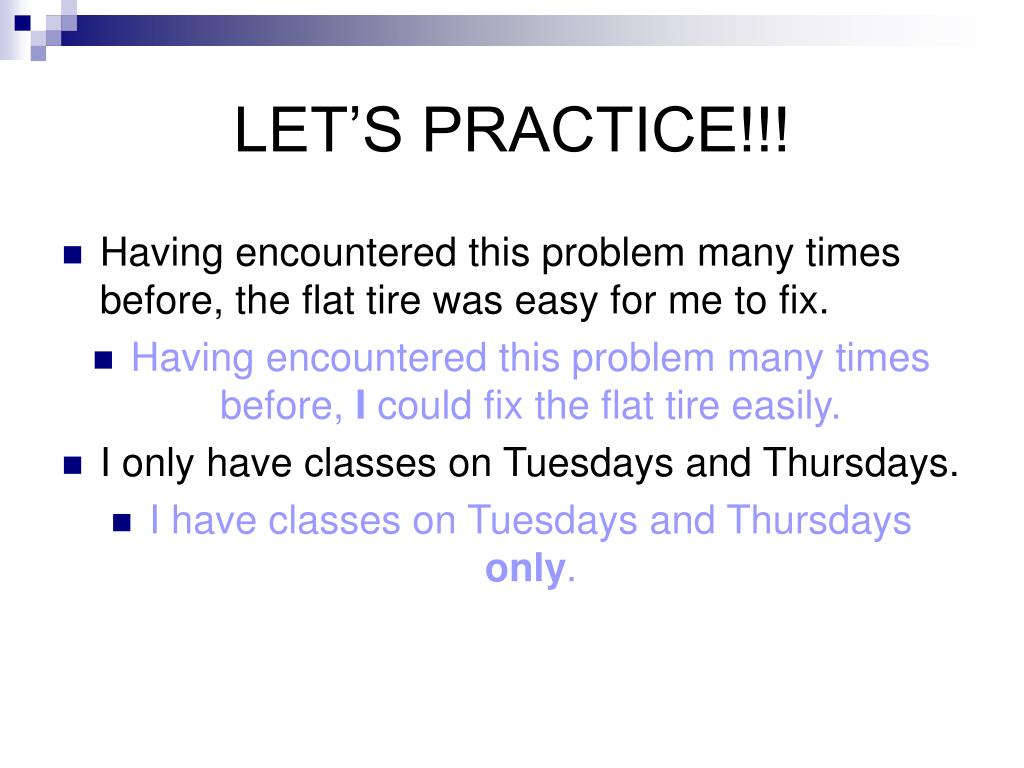 LET’S PRACTICE!!!

Having encountered this problem many times before, the flat tire was easy for me to fix.

Having encountered this problem many times before, I could fix the flat tire easily.

I only have classes on Tuesdays and Thursdays.

I have classes on Tuesdays and Thursdays only.